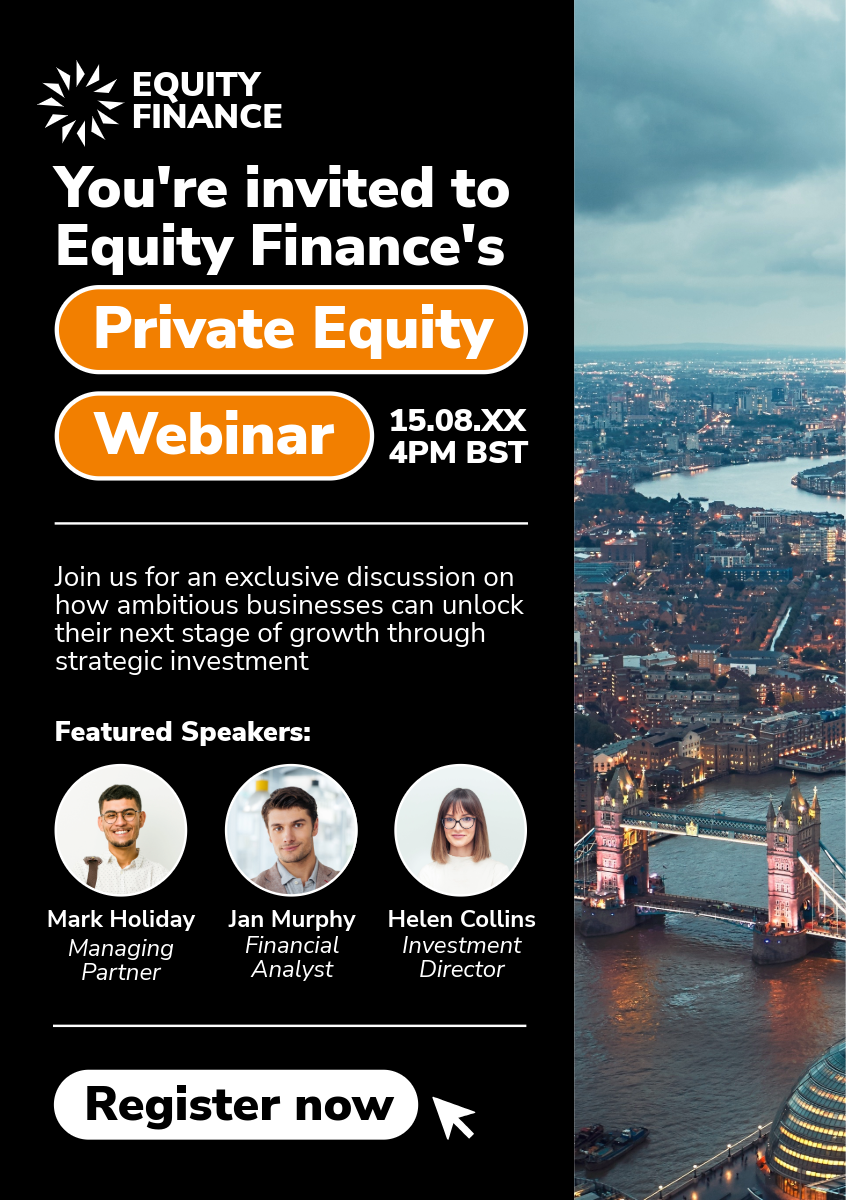 EQUITY FINANCE

You're invited to Equity Finance's

Private Equity

Webinar

15.08.XX
4PM BST

Join us for an exclusive discussion on how ambitious businesses can unlock their next stage of growth through strategic investment

Featured Speakers:

Mark Holiday
Managing Partner

Jan Murphy
Financial Analyst

Helen Collins
Investment Director

Register now